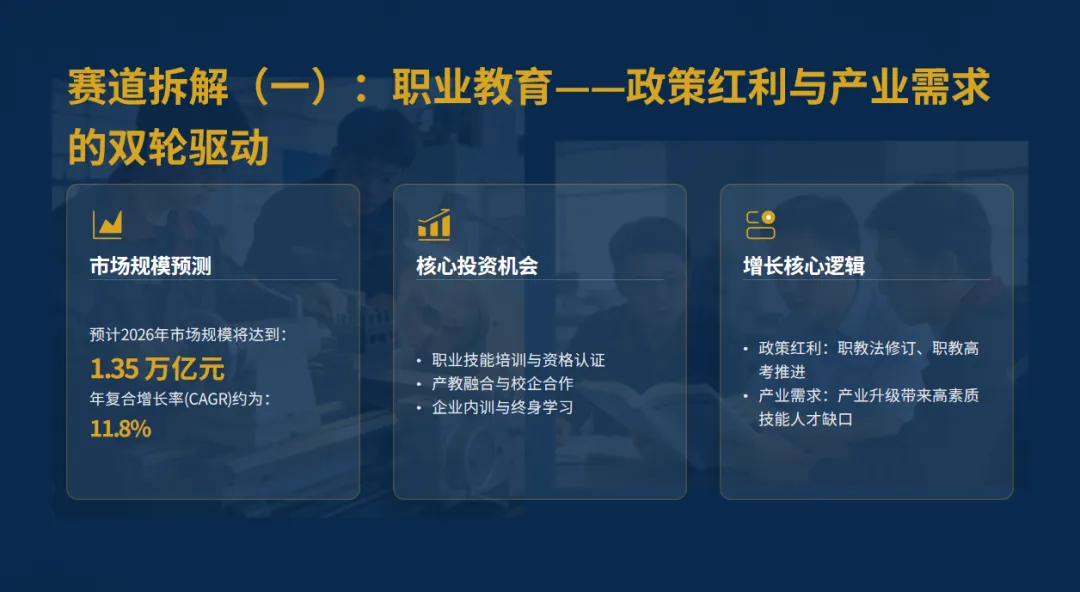 赛道拆解（一）：职业教育——政策红利与产业需求的双轮驱动

市场规模预测

预计2026年市场规模将达到：
1.35 万亿元
年复合增长率(CAGR)约为：
11.8%

核心投资机会

• 职业技能培训与资格认证
• 产教融合与校企合作
• 企业内训与终身学习

增长核心逻辑

• 政策红利：职教法修订、职教高考推进
• 产业需求：产业升级带来高素质技能人才缺口